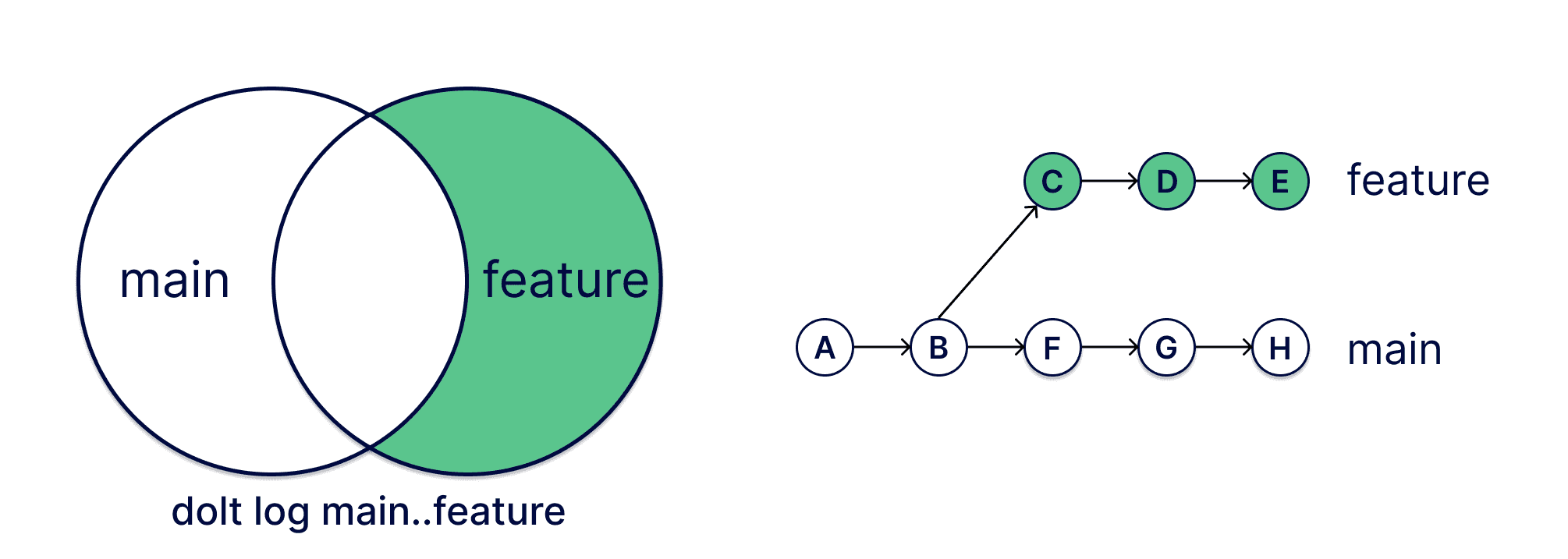 main
feature
dolt log main..feature

C
D
E
feature
A
B
F
G
H
main